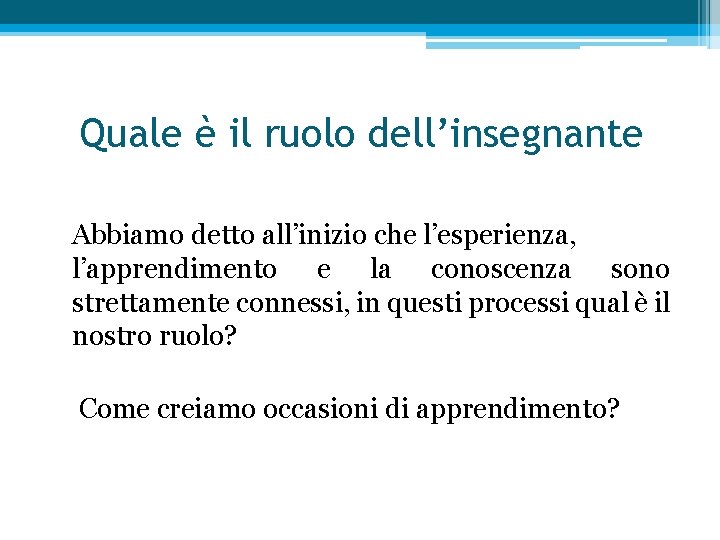 Quale è il ruolo dell’insegnante

Abbiamo detto all’inizio che l’esperienza, l’apprendimento e la conoscenza sono strettamente connessi, in questi processi qual è il nostro ruolo?

Come creiamo occasioni di apprendimento?